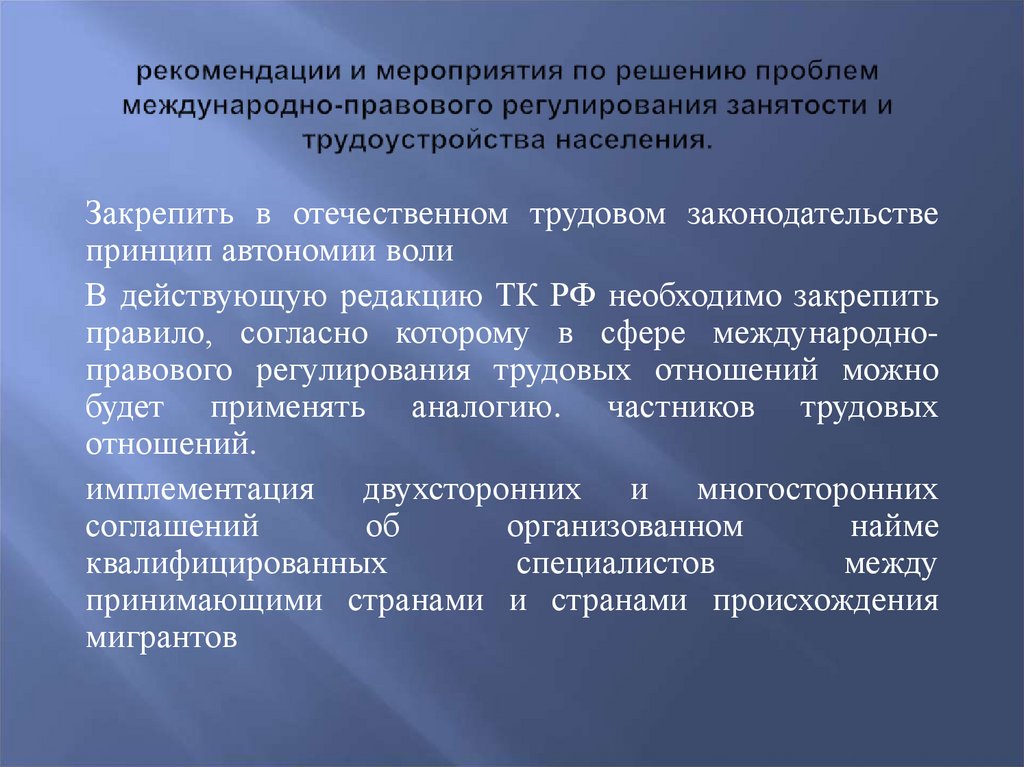 рекомендации и мероприятия по решению проблем международно-правового регулирования занятости и трудоустройства населения.

Закрепить в отечественном трудовом законодательстве принцип автономии воли

В действующую редакцию ТК РФ необходимо закрепить правило, согласно которому в сфере международно-правового регулирования трудовых отношений можно будет применять аналогию. частников трудовых отношений.

имплементация двухсторонних и многосторонних соглашений об организованном найме квалифицированных специалистов между принимающими странами и странами происхождения мигрантов